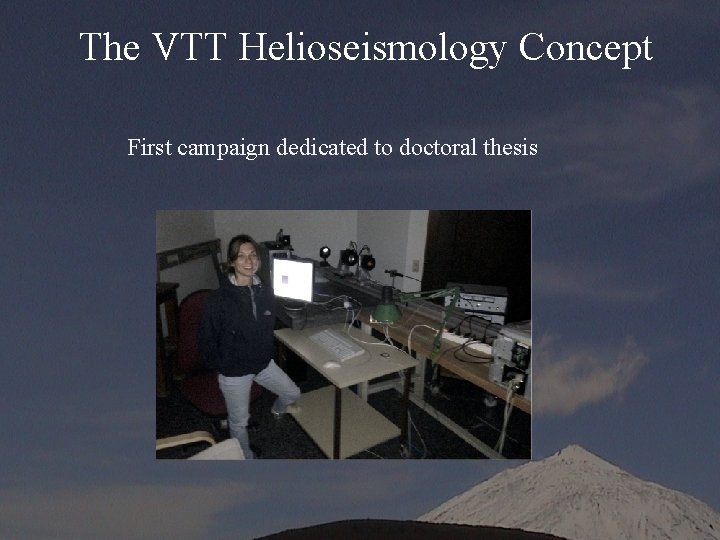 The VTT Helioseismology Concept

First campaign dedicated to doctoral thesis